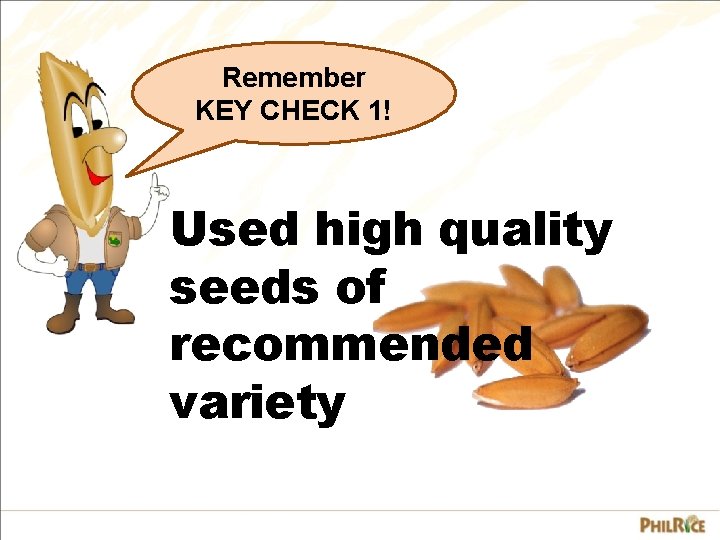 Remember
KEY CHECK 1!

Used high quality seeds of recommended variety

PHILRICE